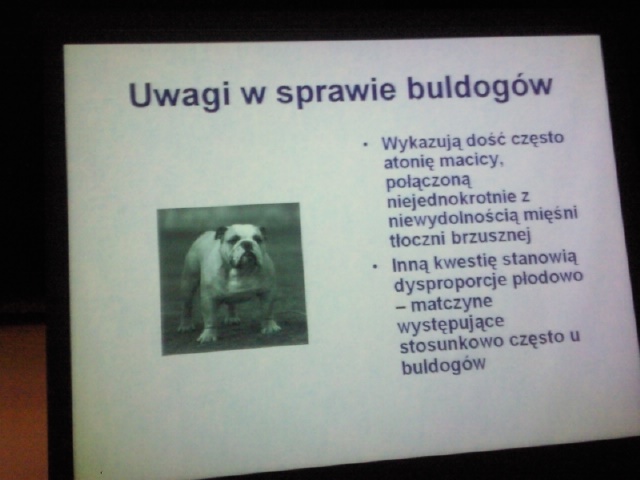 Uwagi w sprawie buldogów

• Wykazują dość często atonię macicy, połączoną niejednokrotnie z niewydolnością mięśni tłoczni brzusznej

• Inną kwestię stanowią dysproporcje płodowo – matczyne występujące stosunkowo często u buldogów